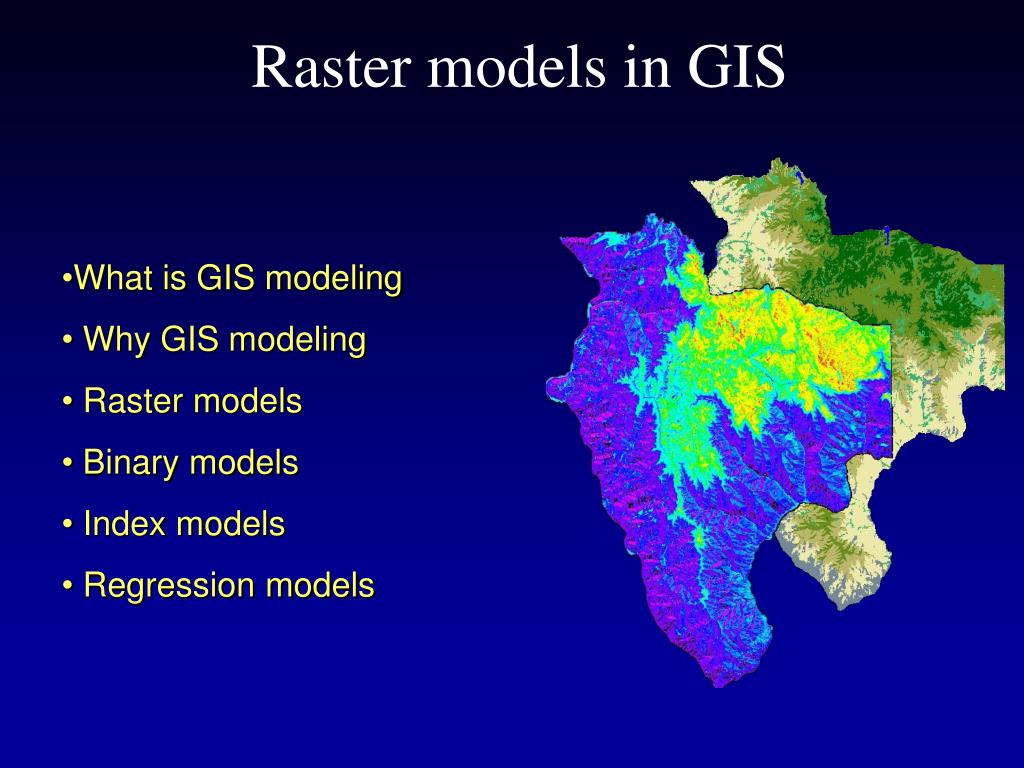 Raster models in GIS

•What is GIS modeling
• Why GIS modeling
• Raster models
• Binary models
• Index models
• Regression models